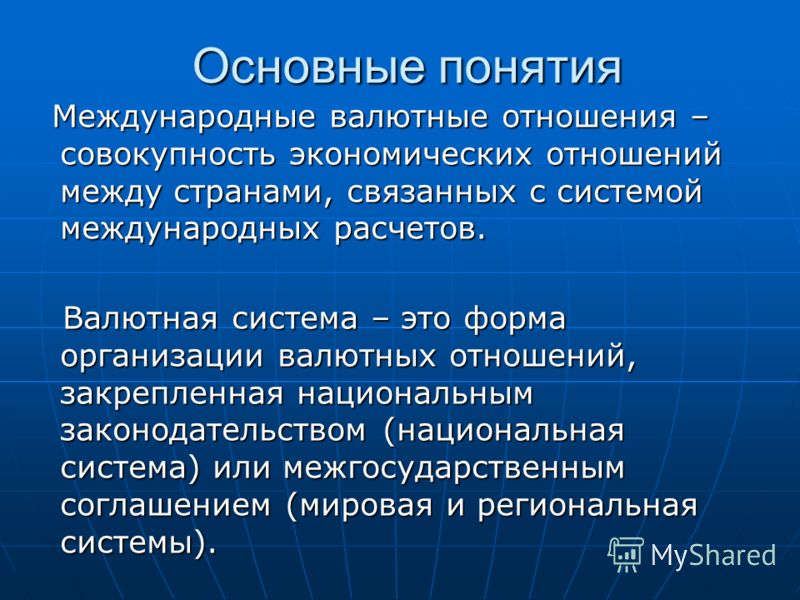 Основные понятия

Международные валютные отношения – совокупность экономических отношений между странами, связанных с системой международных расчетов.

Валютная система – это форма организации валютных отношений, закрепленная национальным законодательством (национальная система) или межгосударственным соглашением (мировая и региональная системы).

MyShared